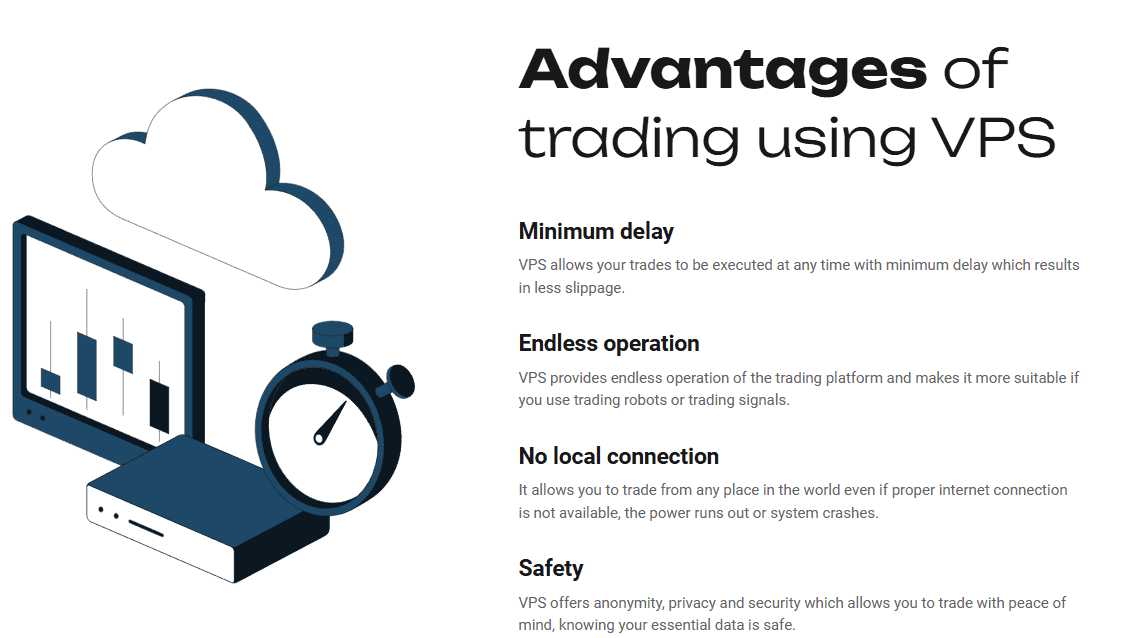 Advantages of trading using VPS

Minimum delay

VPS allows your trades to be executed at any time with minimum delay which results in less slippage.

Endless operation

VPS provides endless operation of the trading platform and makes it more suitable if you use trading robots or trading signals.

No local connection

It allows you to trade from any place in the world even if proper internet connection is not available, the power runs out or system crashes.

Safety

VPS offers anonymity, privacy and security which allows you to trade with peace of mind, knowing your essential data is safe.